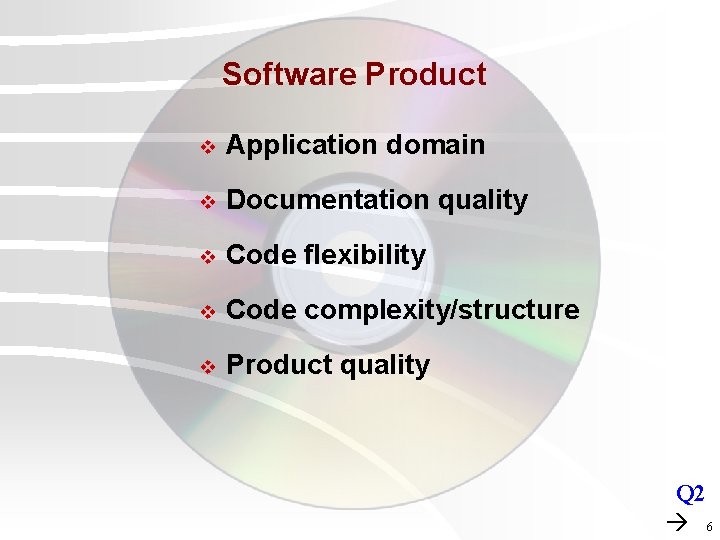 Software Product

❖ Application domain

❖ Documentation quality

❖ Code flexibility

❖ Code complexity/structure

❖ Product quality

Q2

→ 6